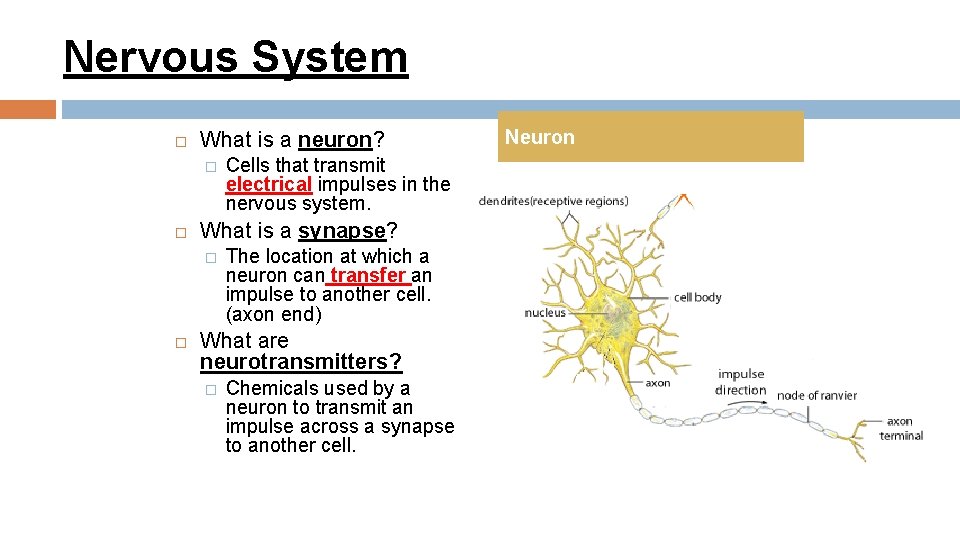 Nervous System

☐ What is a neuron?

☐ Cells that transmit electrical impulses in the nervous system.

☐ What is a synapse?

☐ The location at which a neuron can transfer an impulse to another cell. (axon end)

☐ What are neurotransmitters?

☐ Chemicals used by a neuron to transmit an impulse across a synapse to another cell.

Neuron

dendrites(receptive regions)

cell body

nucleus

axon

impulse direction

node of ranvier

axon terminal